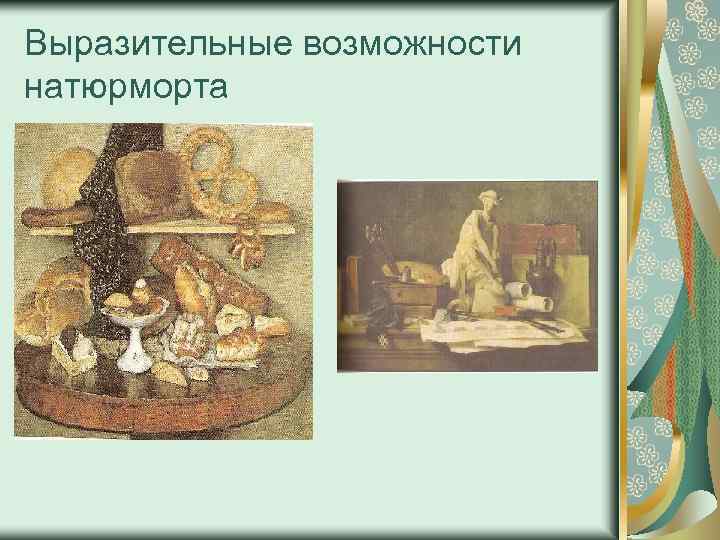 Выразительные возможности натюрморта